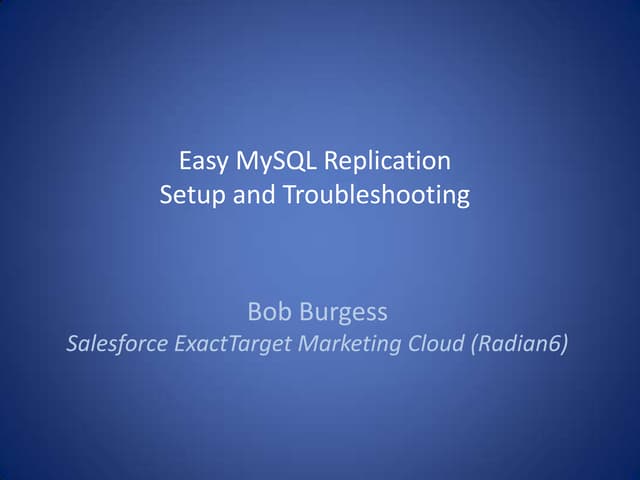 Easy MySQL Replication
Setup and Troubleshooting

Bob Burgess
Salesforce ExactTarget Marketing Cloud (Radian6)